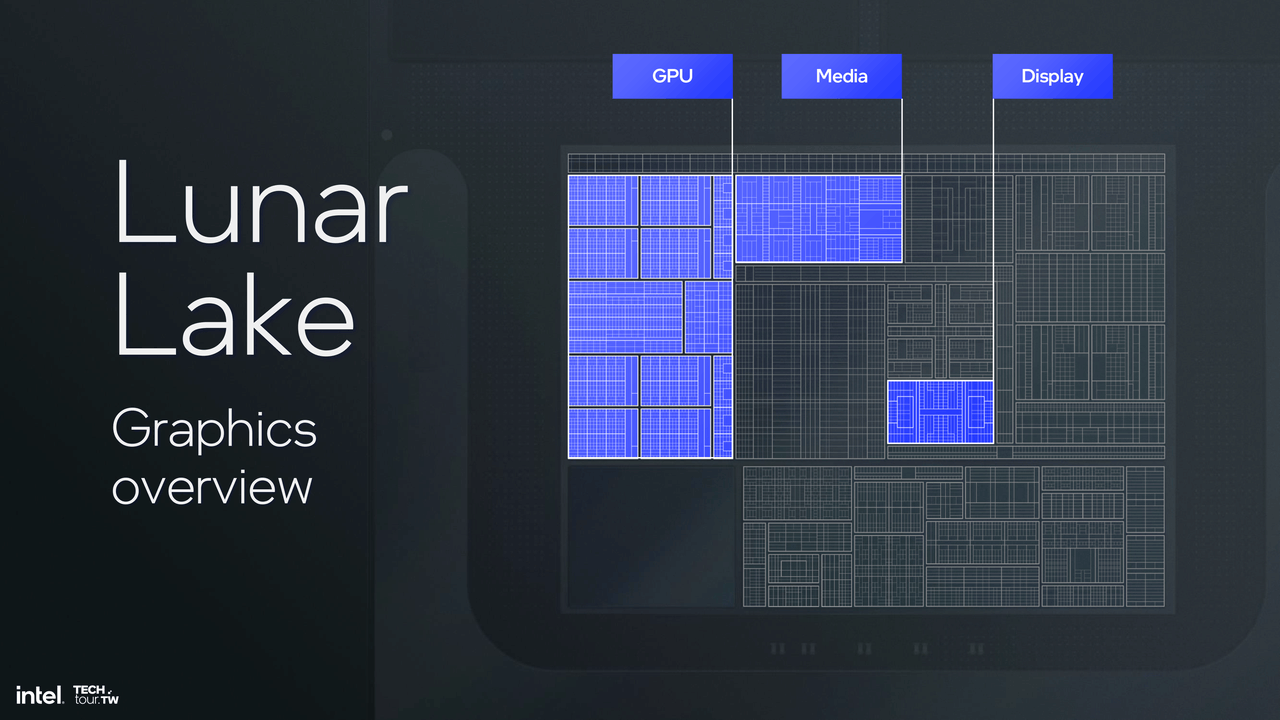 Lunar Lake

Graphics overview

GPU

Media

Display

intel. TECH tour.TW